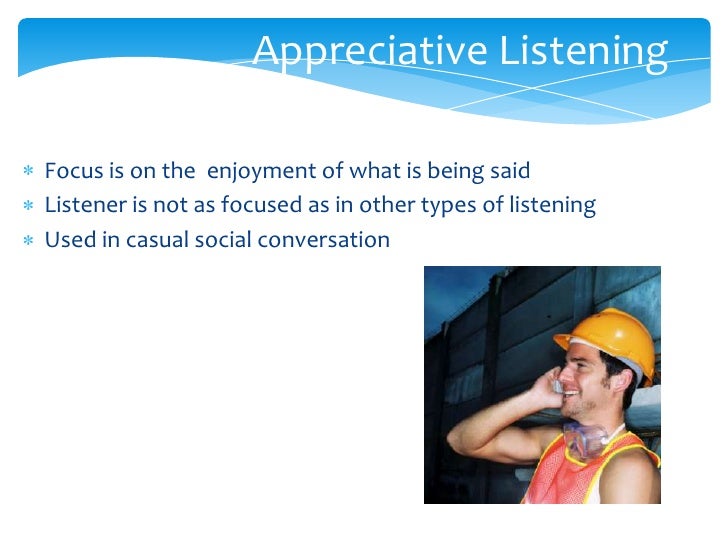 Appreciative Listening

* Focus is on the  enjoyment of what is being said
* Listener is not as focused as in other types of listening
* Used in casual social conversation